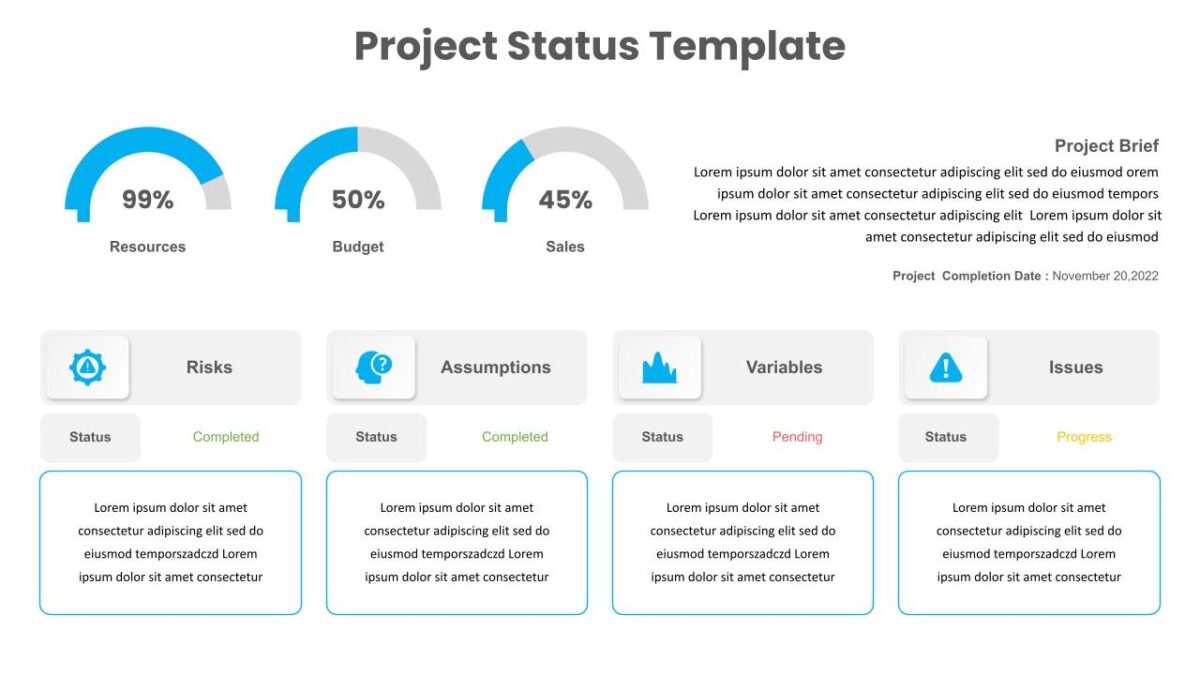 Project Status Template

99%
Resources

50%
Budget

45%
Sales

Project Brief

Lorem ipsum dolor sit amet consectetur adipiscing elit sed do eiusmod orem ipsum dolor sit amet consectetur adipiscing elit sed do eiusmod tempors Lorem ipsum dolor sit amet consectetur adipiscing elit Lorem ipsum dolor sit amet consectetur adipiscing elit sed do eiusmod

Project Completion Date : November 20,2022

Risks
Status
Completed
Lorem ipsum dolor sit amet consectetur adipiscing elit sed do eiusmod temporszadczd Lorem ipsum dolor sit amet consectetur

Assumptions
Status
Completed
Lorem ipsum dolor sit amet consectetur adipiscing elit sed do eiusmod temporszadczd Lorem ipsum dolor sit amet consectetur

Variables
Status
Pending
Lorem ipsum dolor sit amet consectetur adipiscing elit sed do eiusmod temporszadczd Lorem ipsum dolor sit amet consectetur

Issues
Status
Progress
Lorem ipsum dolor sit amet consectetur adipiscing elit sed do eiusmod temporszadczd Lorem ipsum dolor sit amet consectetur